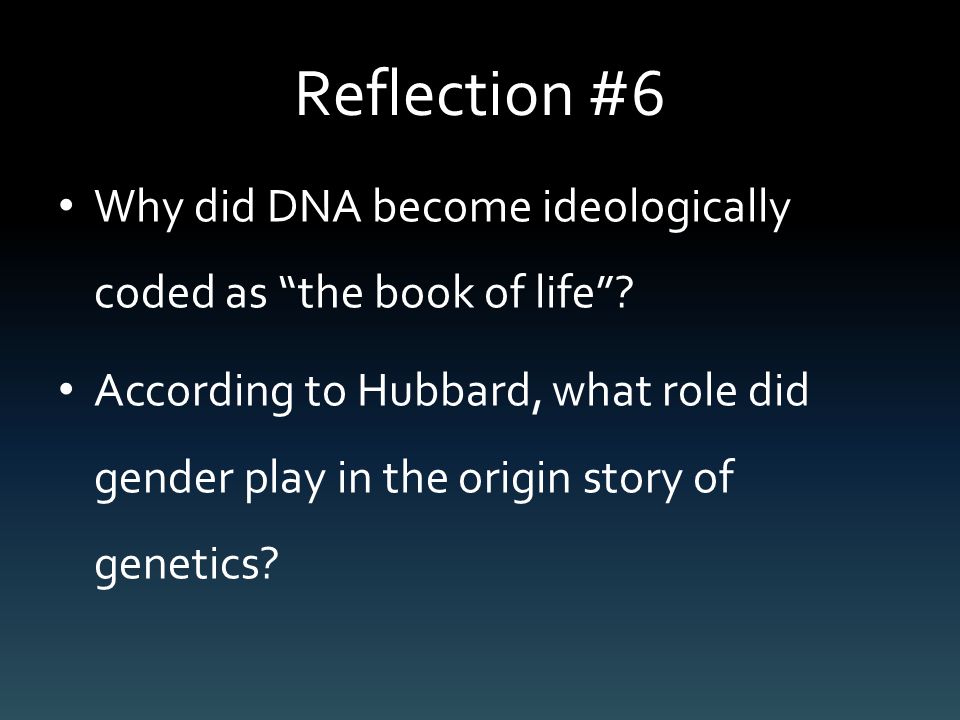 Reflection #6

• Why did DNA become ideologically coded as “the book of life”?

• According to Hubbard, what role did gender play in the origin story of genetics?